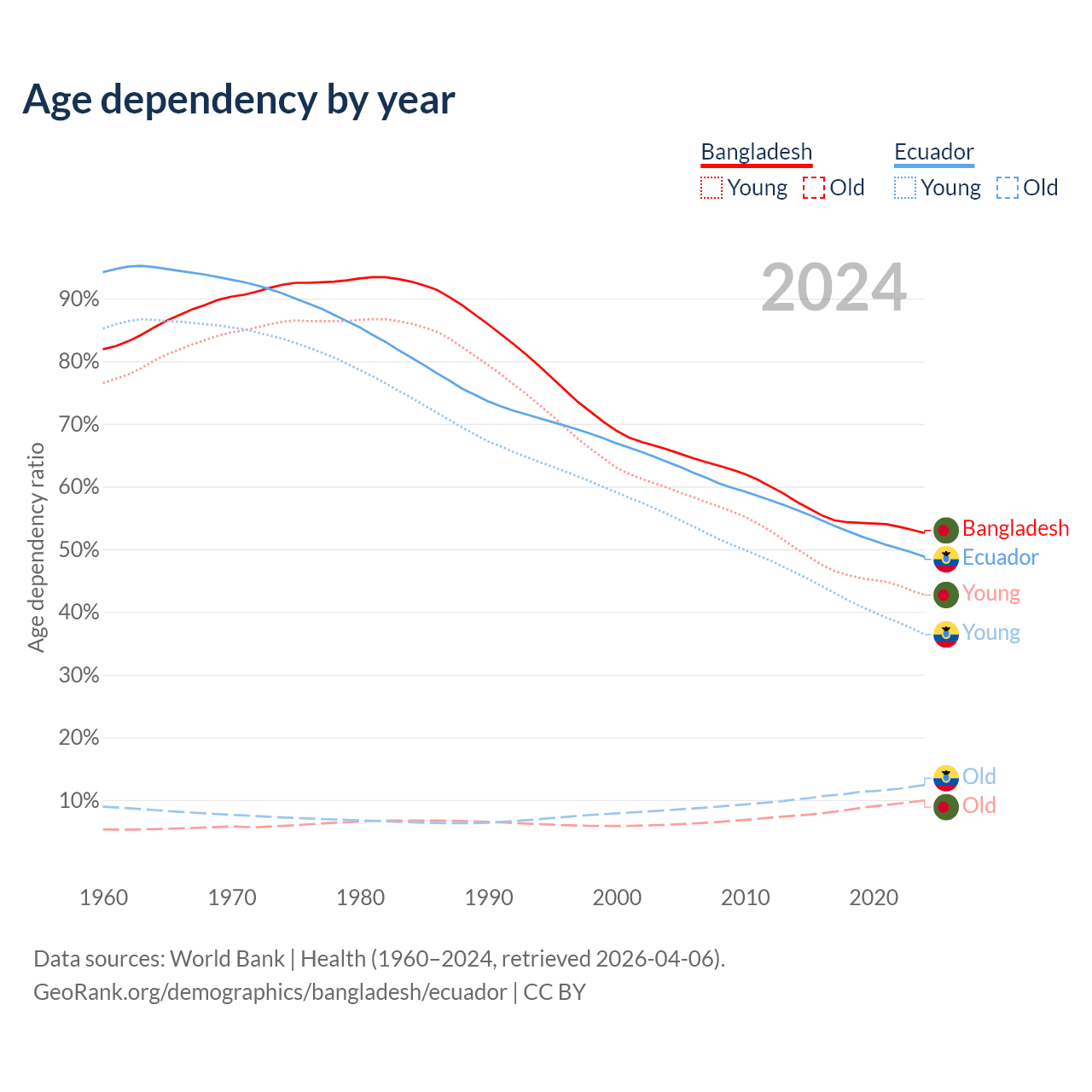 Age dependency by year

Bangladesh
Young Old

Ecuador
Young Old

2024

Age dependency ratio

90%
80%
70%
60%
50%
40%
30%
20%
10%

Bangladesh
Ecuador
Young
Young
Old
Old

1960 1970 1980 1990 2000 2010 2020

Data sources: World Bank | Health (1960–2024, retrieved 2026-04-06).
GeoRank.org/demographics/bangladesh/ecuador | CC BY